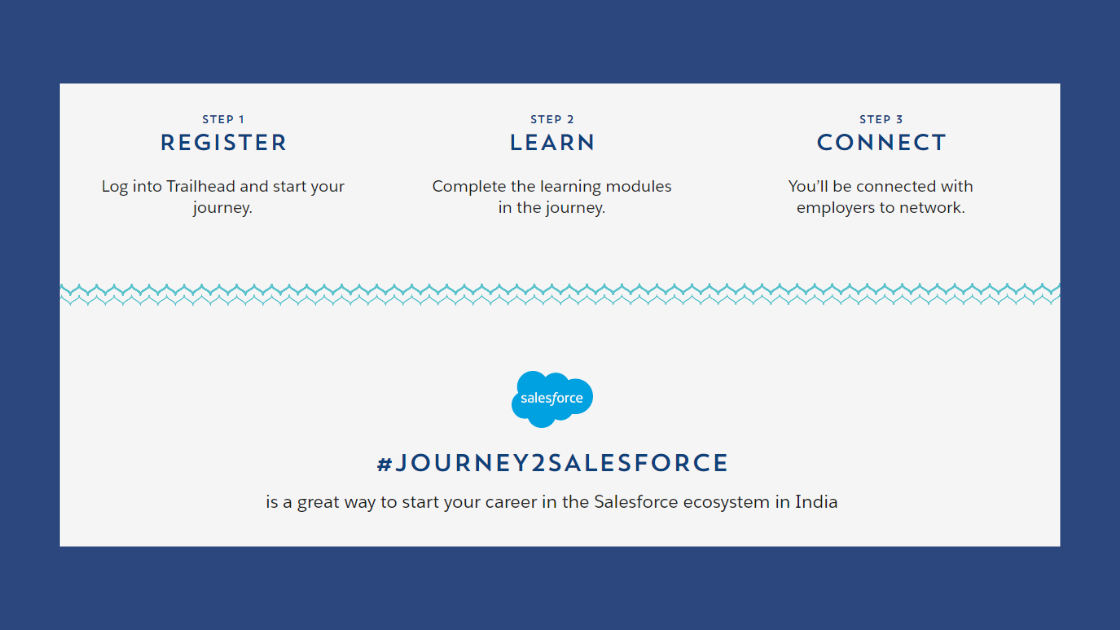 STEP 1
REGISTER
Log into Trailhead and start your journey.

STEP 2
LEARN
Complete the learning modules in the journey.

STEP 3
CONNECT
You'll be connected with employers to network.

salesforce

#JOURNEY2SALESFORCE
is a great way to start your career in the Salesforce ecosystem in India